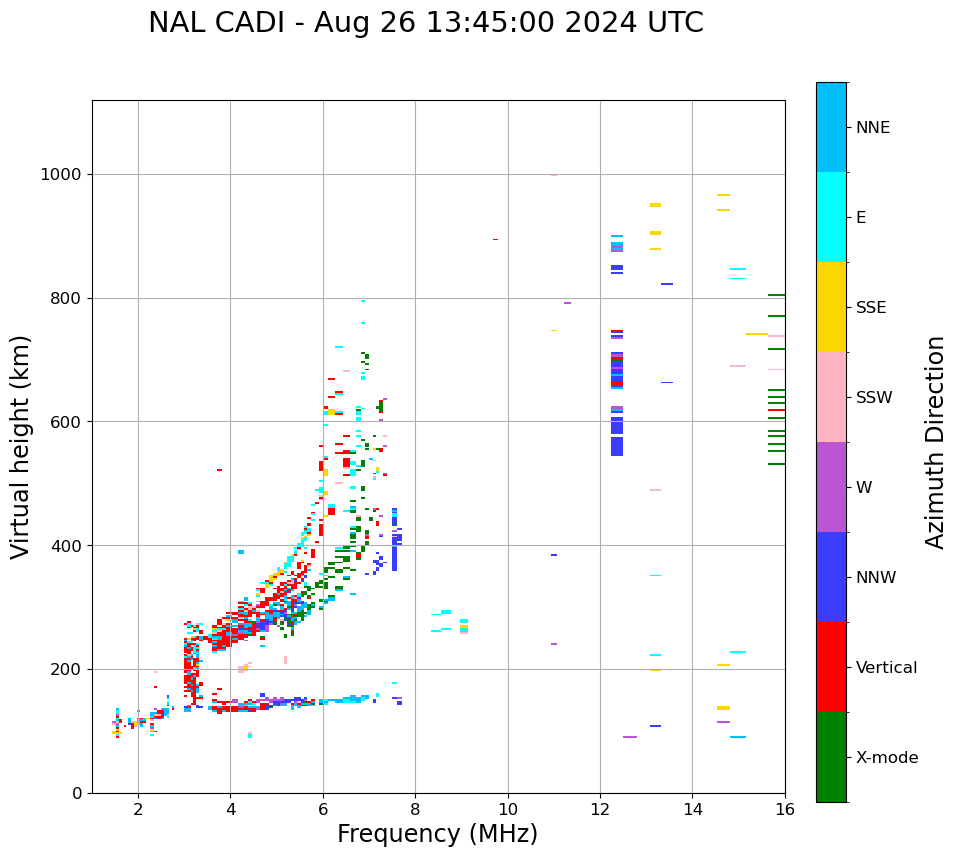 NAL CADI - Aug 26 13:45:00 2024 UTC

Virtual height (km)

1000
800
600
400
200
0

2
4
6
8
10
12
14
16

Frequency (MHz)

NNE
E
SSE
SSW
W
NNW
Vertical
X-mode

Azimuth Direction